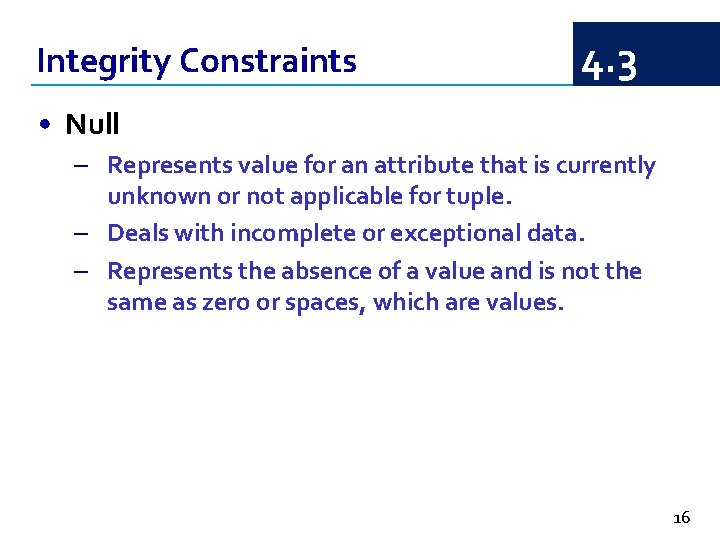 Integrity Constraints

4.3

• Null
– Represents value for an attribute that is currently unknown or not applicable for tuple.
– Deals with incomplete or exceptional data.
– Represents the absence of a value and is not the same as zero or spaces, which are values.

16